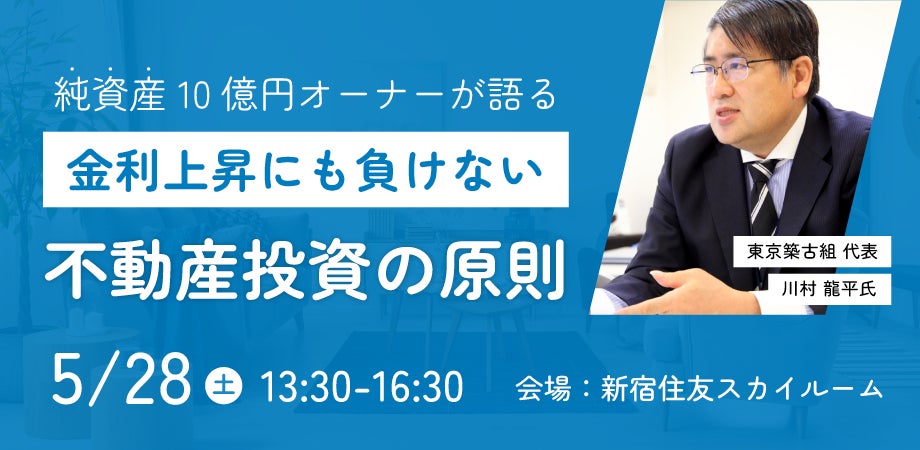 純資産10億円オーナーが語る

金利上昇にも負けない

不動産投資の原則

東京築古組 代表

川村 龍平氏

5/28 土 13:30-16:30 会場：新宿住友スカイルーム